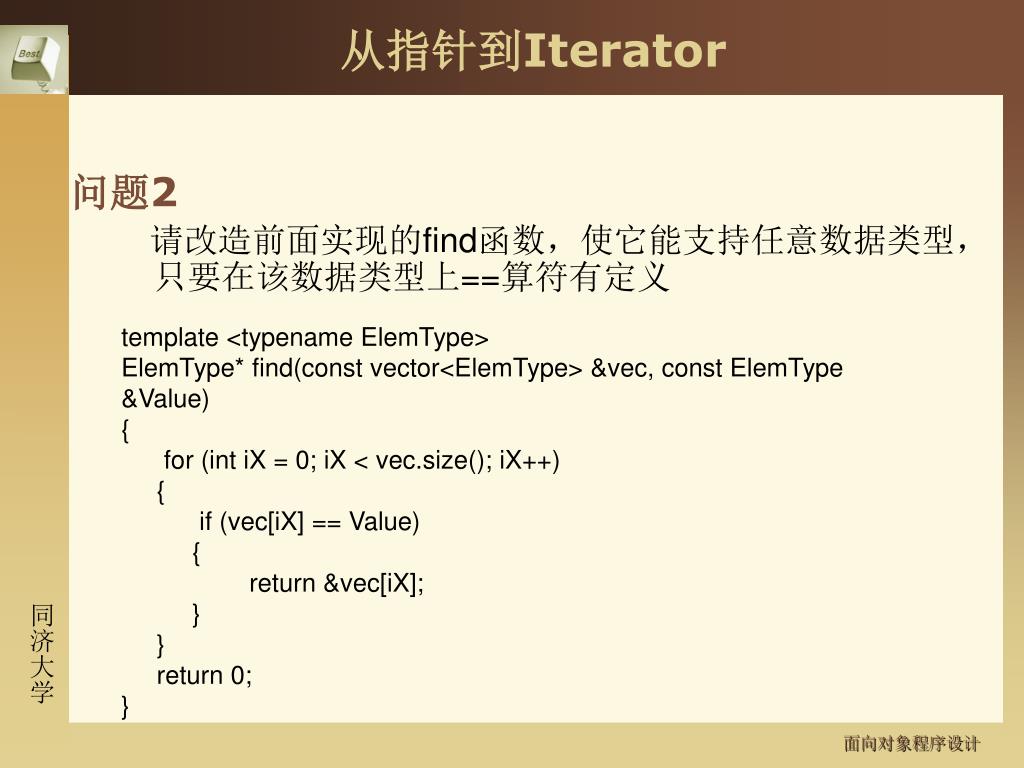 Best

从指针到Iterator

问题2

请改造前面实现的find函数，使它能支持任意数据类型，只要在该数据类型上==算符有定义

template <typename ElemType>
ElemType* find(const vector<ElemType> &vec, const ElemType &Value)
{
for (int iX = 0; iX < vec.size(); iX++)
{
if (vec[iX] == Value)
{
return &vec[iX];
}
}
return 0;
}

同济大学

面向对象程序设计